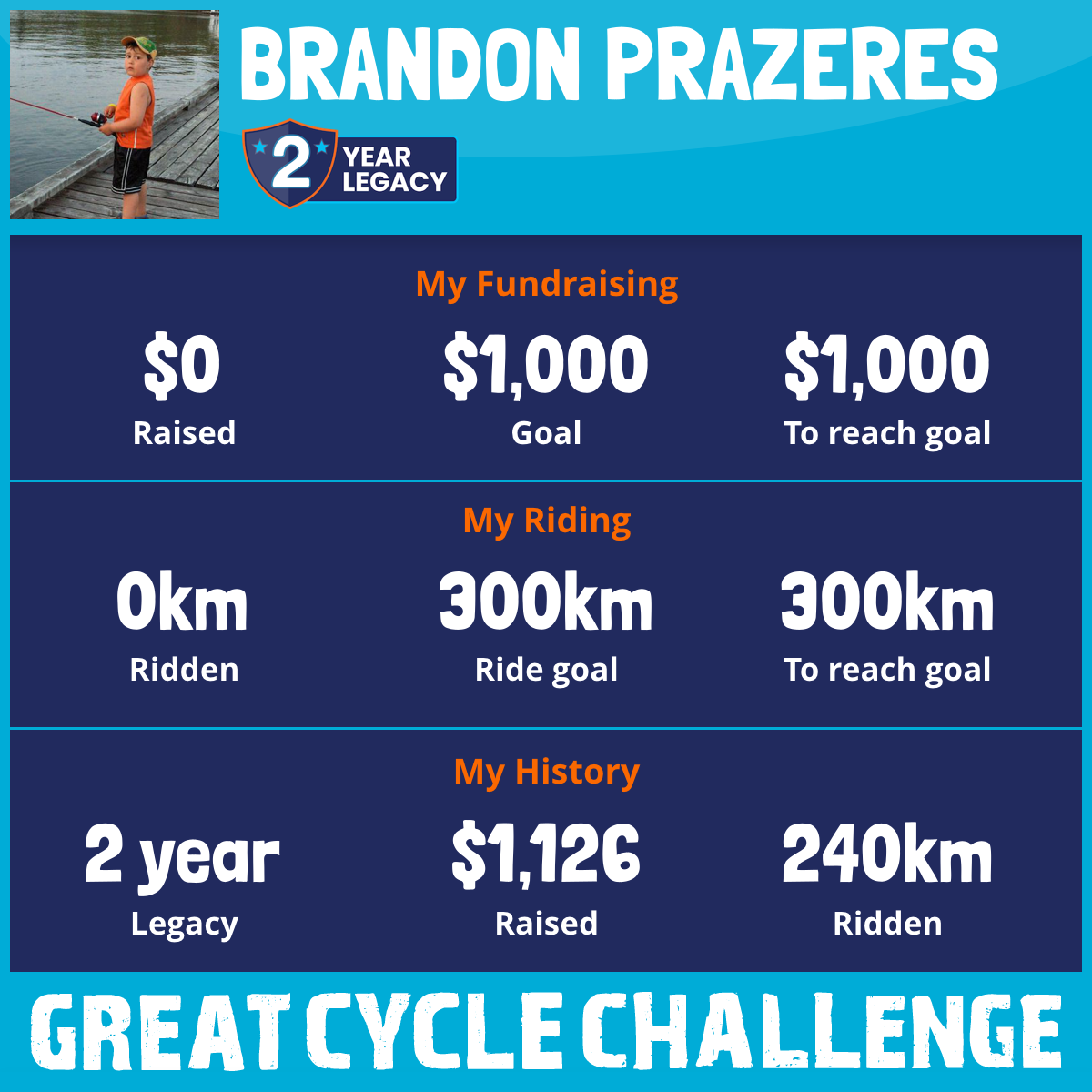 BRANDON PRAZERES

2 YEAR LEGACY

My Fundraising

$0
Raised

$1,000
Goal

$1,000
To reach goal

My Riding

0km
Ridden

300km
Ride goal

300km
To reach goal

My History

2 year
Legacy

$1,126
Raised

240km
Ridden

GREAT CYCLE CHALLENGE